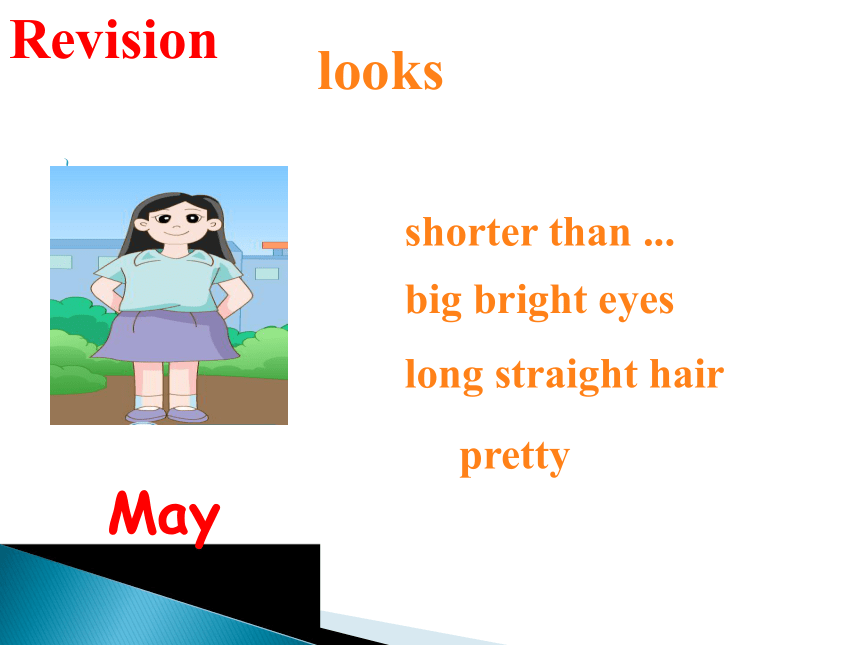 Revision

looks

shorter than ...

big bright eyes

long straight hair

pretty

May